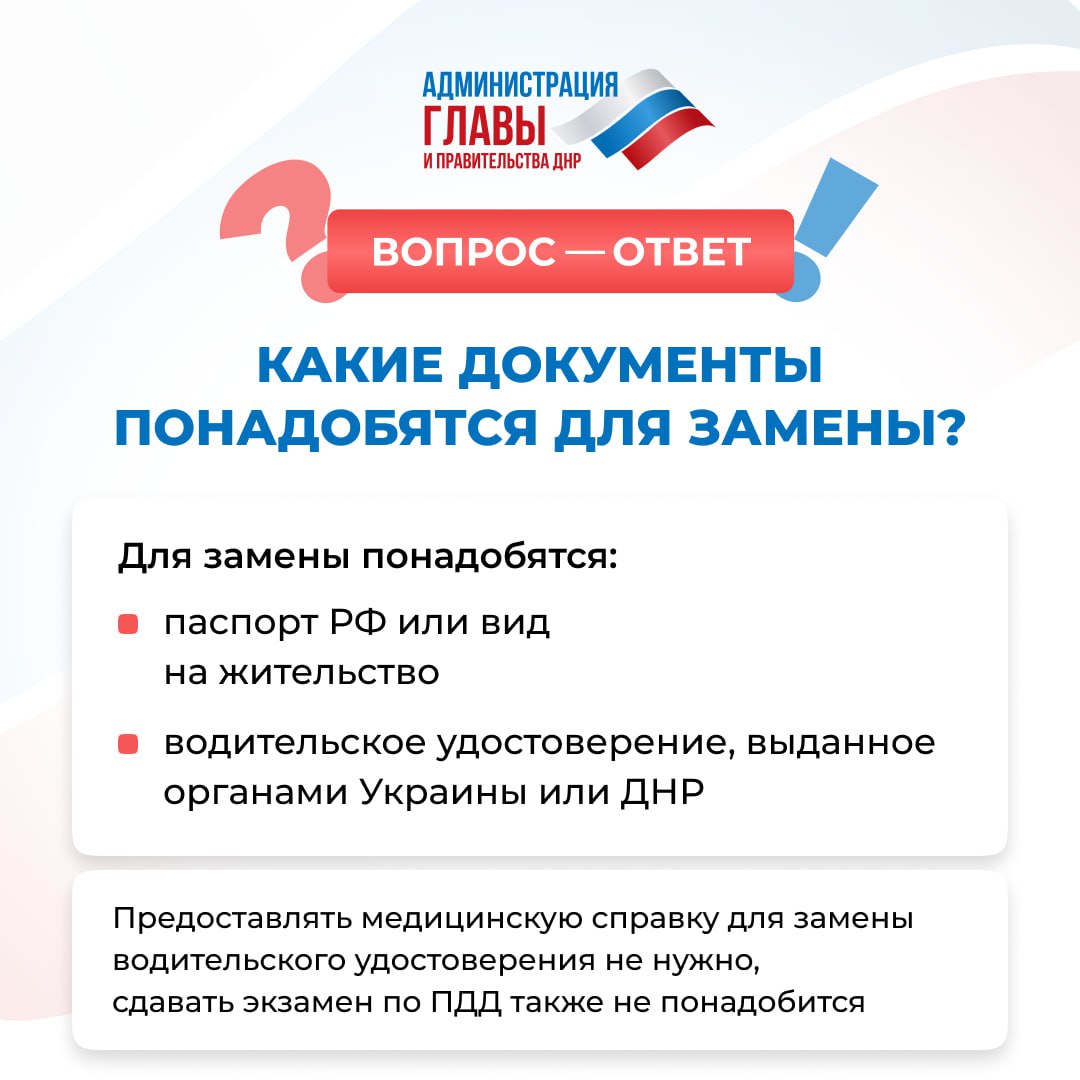 АДМИНИСТРАЦИЯ
ГЛАВЫ
И ПРАВИТЕЛЬСТВА ДНР

ВОПРОС — ОТВЕТ

КАКИЕ ДОКУМЕНТЫ ПОНАДОБЯТСЯ ДЛЯ ЗАМЕНЫ?

Для замены понадобятся:

паспорт РФ или вид на жительство

водительское удостоверение, выданное органами Украины или ДНР

Предоставлять медицинскую справку для замены водительского удостоверения не нужно, сдавать экзамен по ПДД также не понадобится